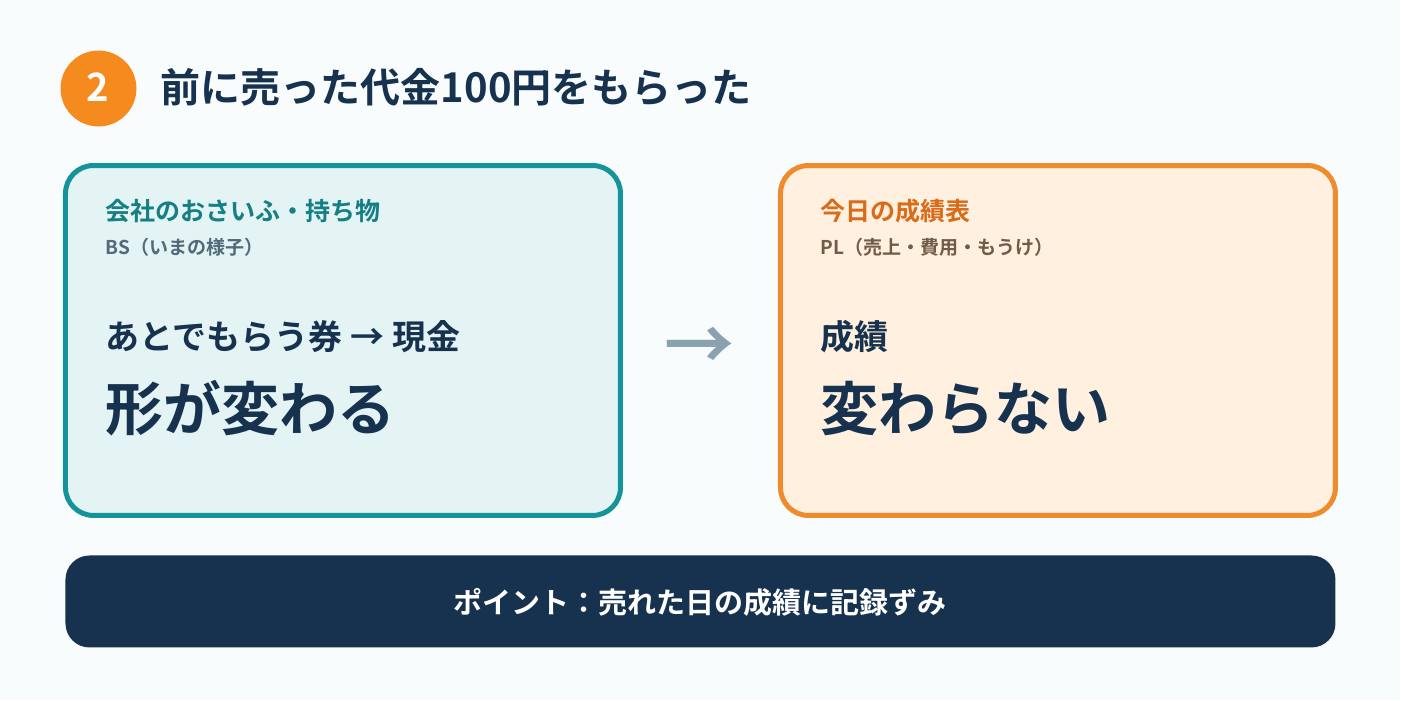 2 前に売った代金100円をもらった

会社のおさいふ・持ち物
BS（いまの様子）

あとでもらう券 → 現金
形が変わる

→

今日の成績表
PL（売上・費用・もうけ）

成績
変わらない

ポイント：売れた日の成績に記録ずみ